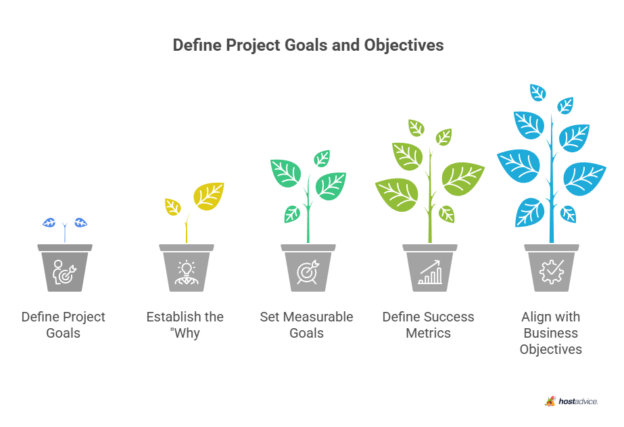 Define Project Goals and Objectives

Define Project Goals

Establish the "Why

Set Measurable Goals

Define Success Metrics

Align with Business Objectives

hostadvice.